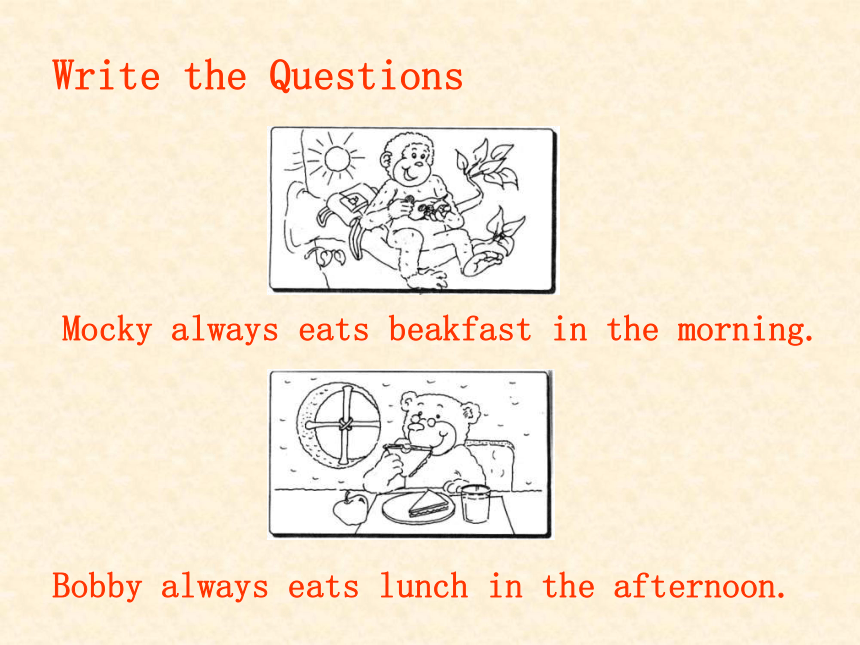 Write the Questions

Mocky always eats beakfast in the morning.

Bobby always eats lunch in the afternoon.